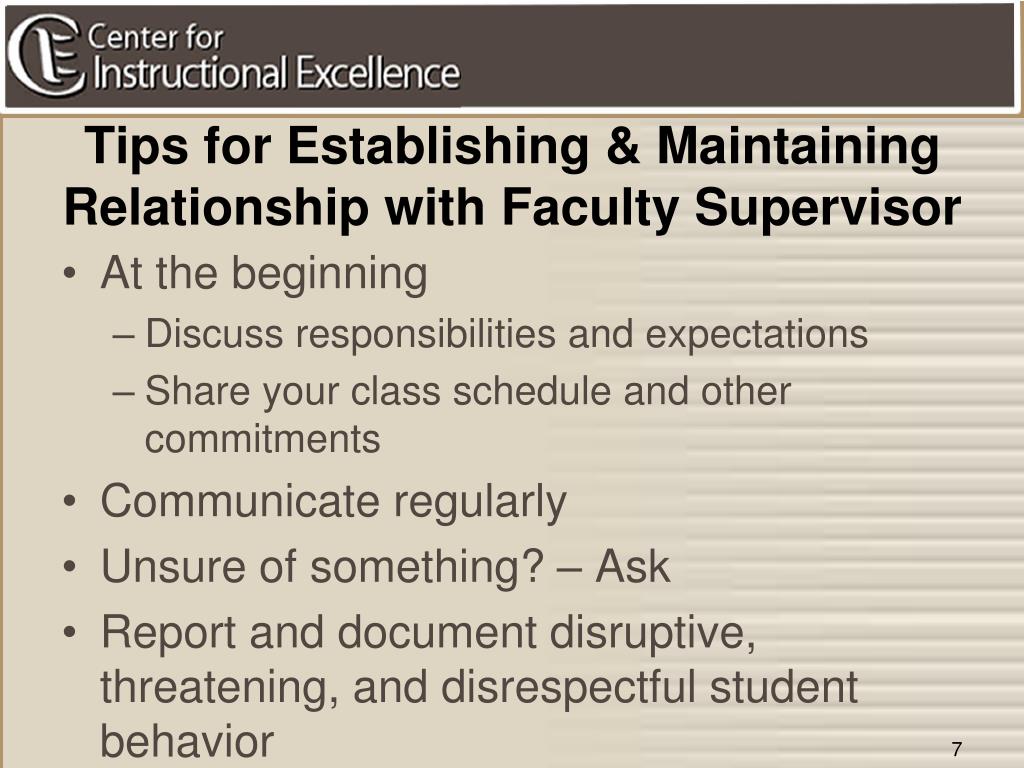 Center for Instructional Excellence

Tips for Establishing & Maintaining Relationship with Faculty Supervisor

• At the beginning
– Discuss responsibilities and expectations
– Share your class schedule and other commitments
• Communicate regularly
• Unsure of something? – Ask
• Report and document disruptive, threatening, and disrespectful student behavior

7